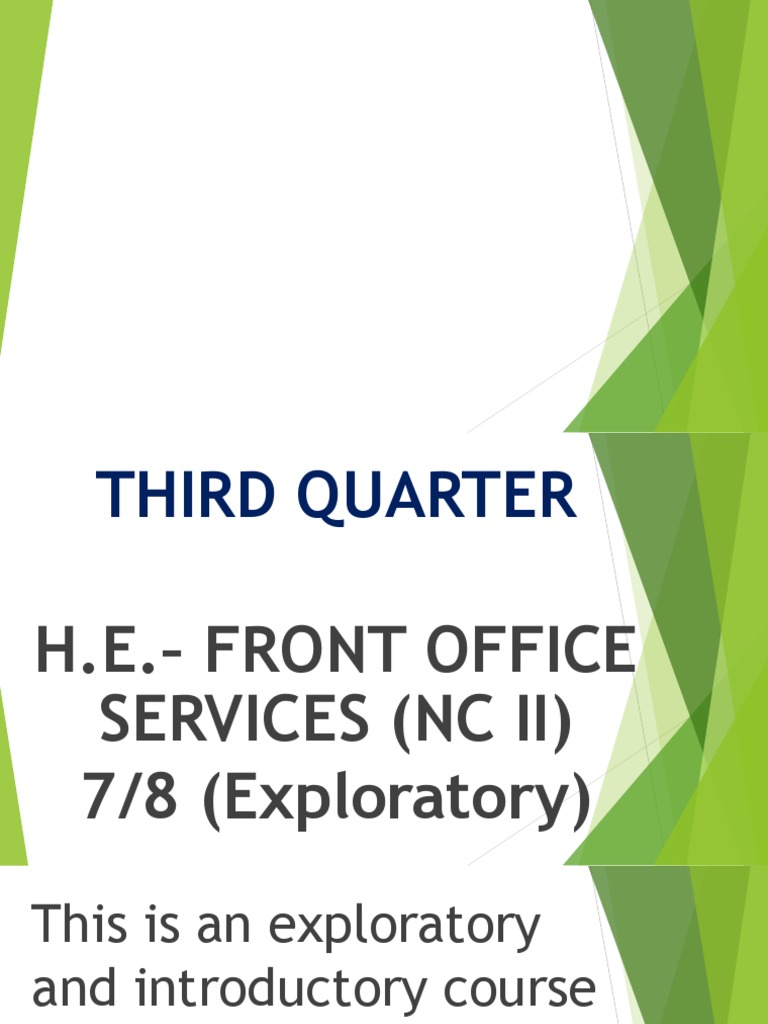 THIRD QUARTER

H.E.- FRONT OFFICE SERVICES (NC II)
7/8 (Exploratory)

This is an exploratory and introductory course